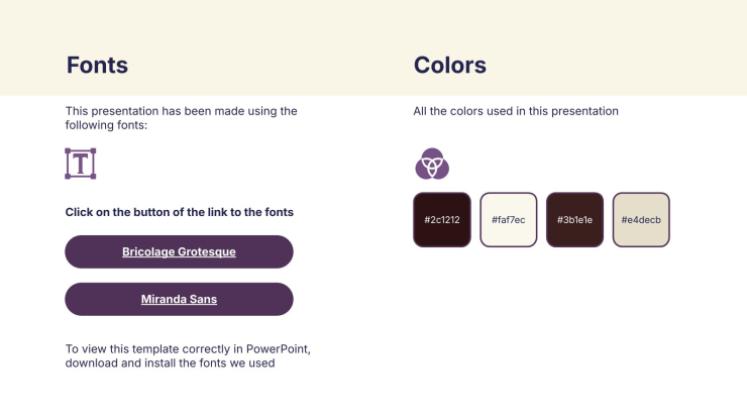 Fonts

This presentation has been made using the following fonts:

T

Click on the button of the link to the fonts

Bricolage Grotesque

Miranda Sans

To view this template correctly in PowerPoint, download and install the fonts we used

Colors

All the colors used in this presentation

#2c1212

#faf7ec

#3b1e1e

#e4decb